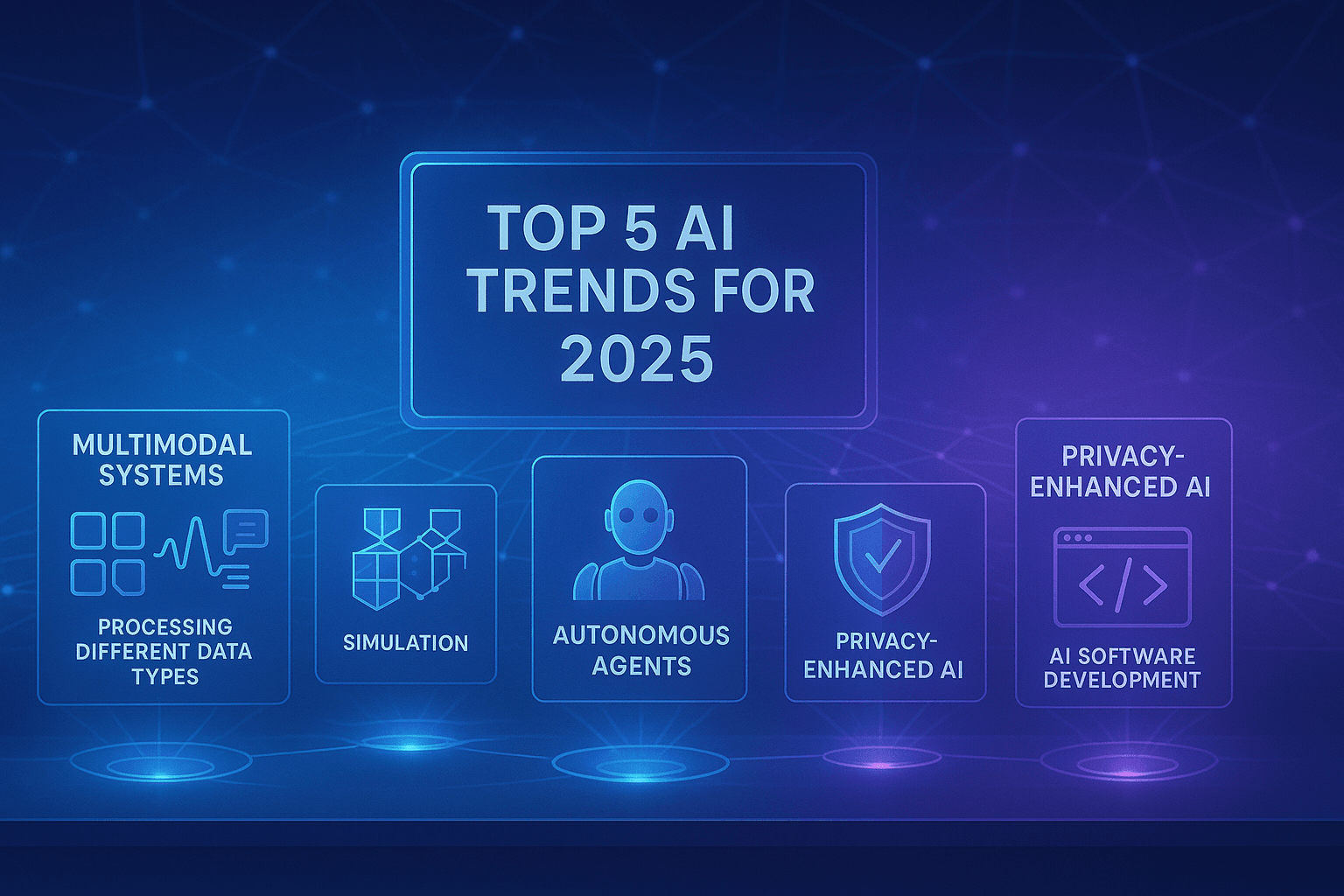 TOP 5 AI TRENDS FOR 2025

MULTIMODAL SYSTEMS

PROCESSING DIFFERENT DATA TYPES

SIMULATION

AUTONOMOUS AGENTS

PRIVACY-ENHANCED AI

PRIVACY-ENHANCED AI

AI SOFTWARE DEVELOPMENT